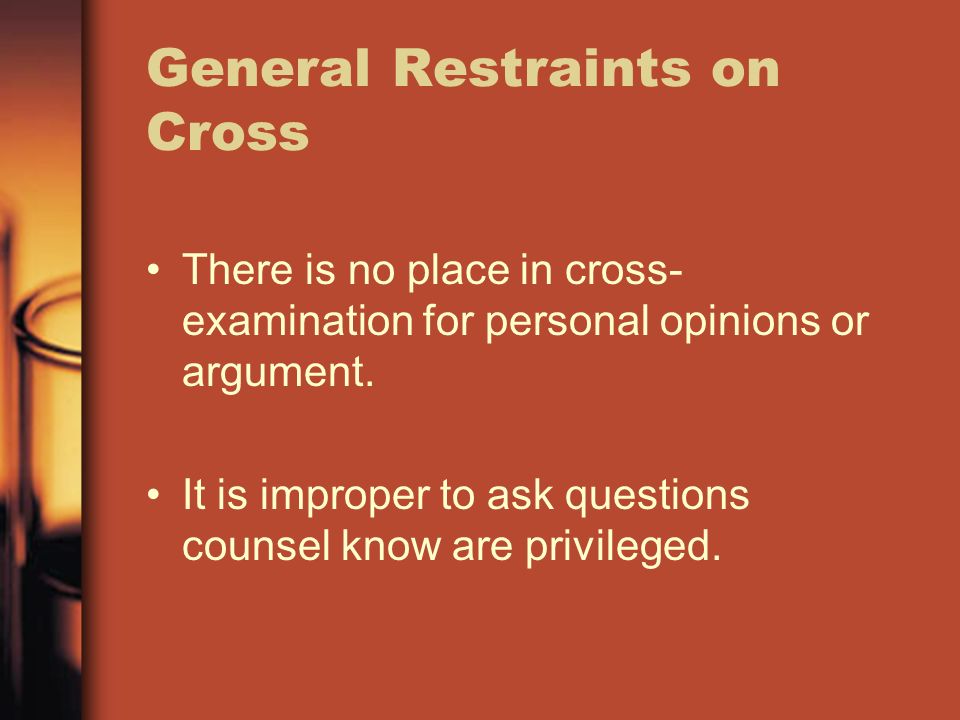 General Restraints on Cross

• There is no place in cross-examination for personal opinions or argument.

• It is improper to ask questions counsel know are privileged.